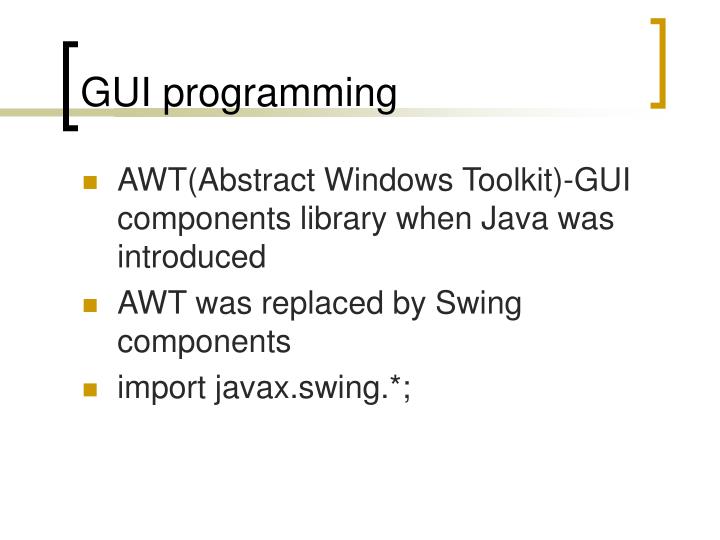 GUI programming

- AWT(Abstract Windows Toolkit)-GUI components library when Java was introduced
- AWT was replaced by Swing components
- import javax.swing.*;